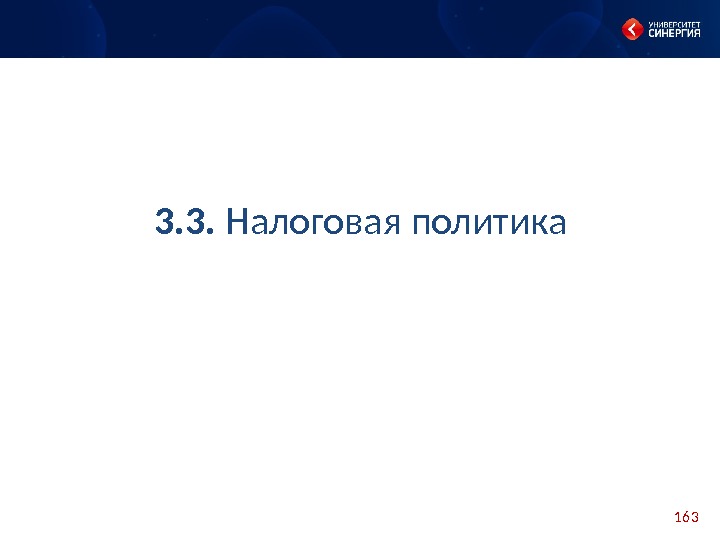 УНИВЕРСИТЕТ
СИНЕРГИЯ

3.3. Налоговая политика

163